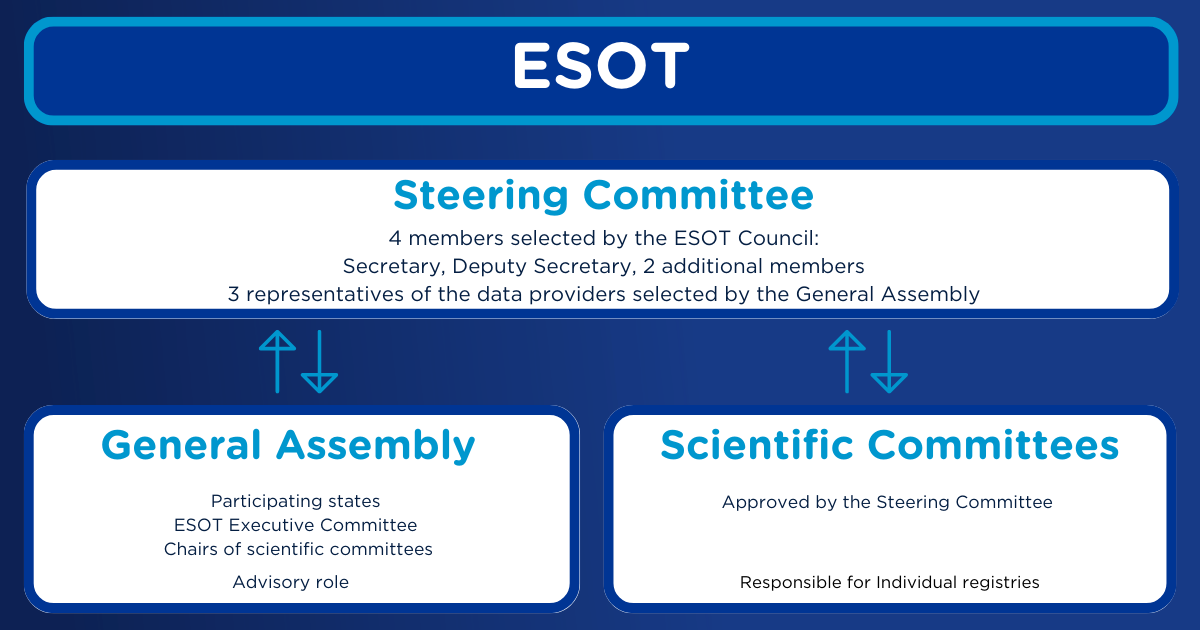 ESOT

Steering Committee

4 members selected by the ESOT Council:
Secretary, Deputy Secretary, 2 additional members
3 representatives of the data providers selected by the General Assembly

General Assembly

Participating states
ESOT Executive Committee
Chairs of scientific committees

Advisory role

Scientific Committees

Approved by the Steering Committee

Responsible for Individual registries